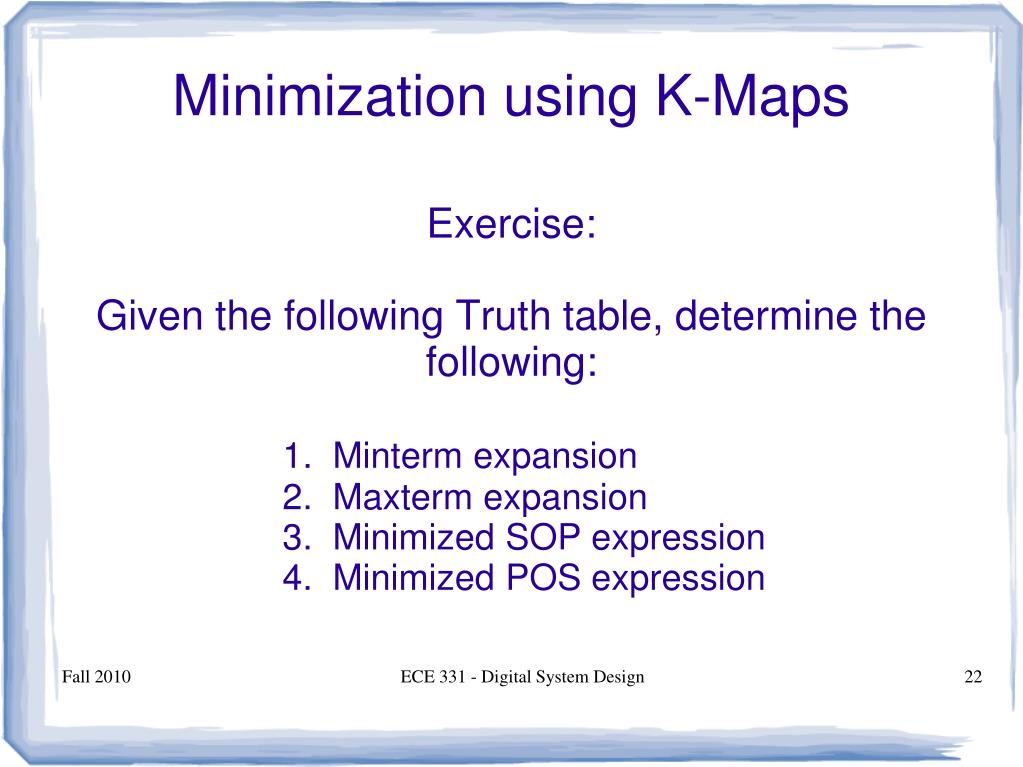 Minimization using K-Maps

Exercise:

Given the following Truth table, determine the following:

1. Minterm expansion
2. Maxterm expansion
3. Minimized SOP expression
4. Minimized POS expression

Fall 2010

ECE 331 - Digital System Design

22